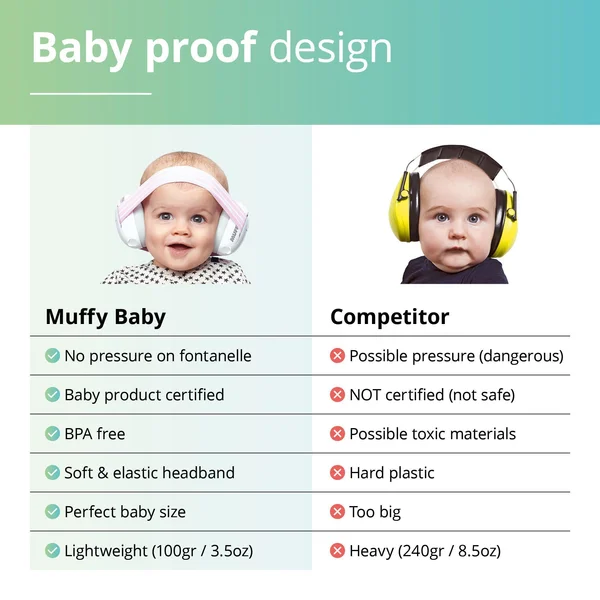 Baby proof design

| Muffy Baby | Competitor |
|---|---|
| No pressure on fontanelle | Possible pressure (dangerous) |
| Baby product certified | NOT certified (not safe) |
| BPA free | Possible toxic materials |
| Soft & elastic headband | Hard plastic |
| Perfect baby size | Too big |
| Lightweight (100gr / 3.5oz) | Heavy (240gr / 8.5oz) |